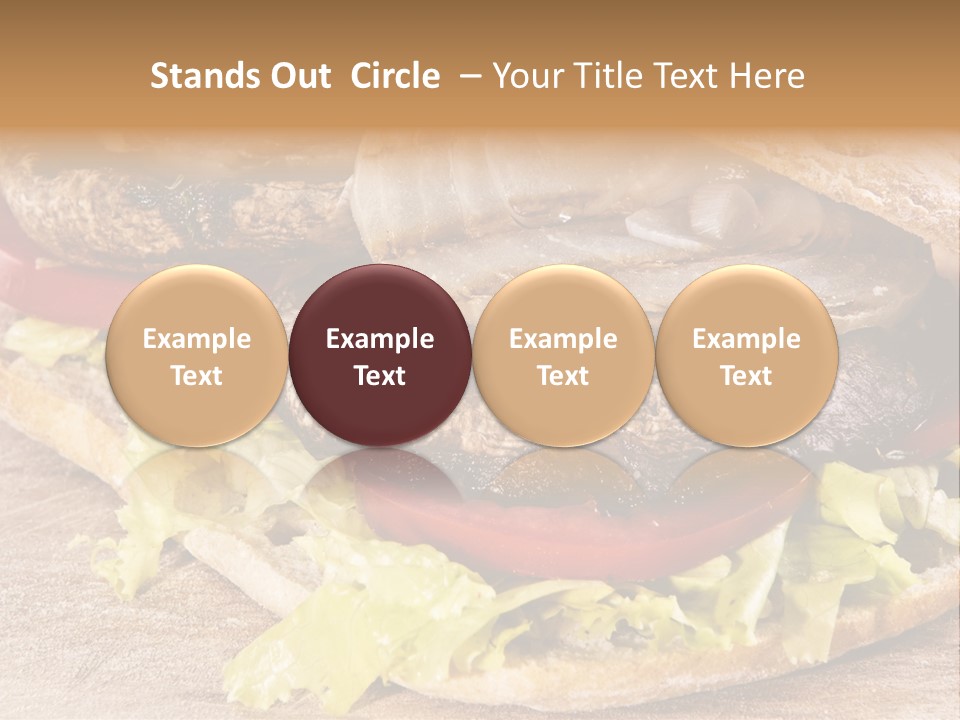 Stands Out  Circle  – Your Title Text Here

Example Text

Example Text

Example Text

Example Text